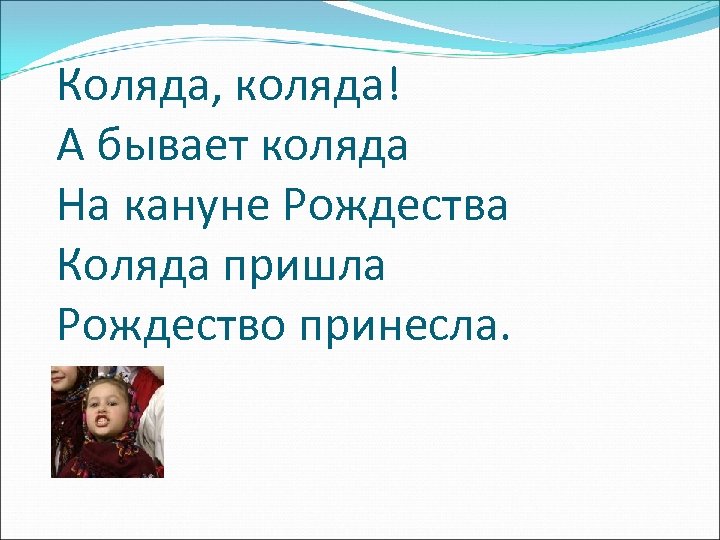 Коляда, коляда!
А бывает коляда
На кануне Рождества
Коляда пришла
Рождество принесла.